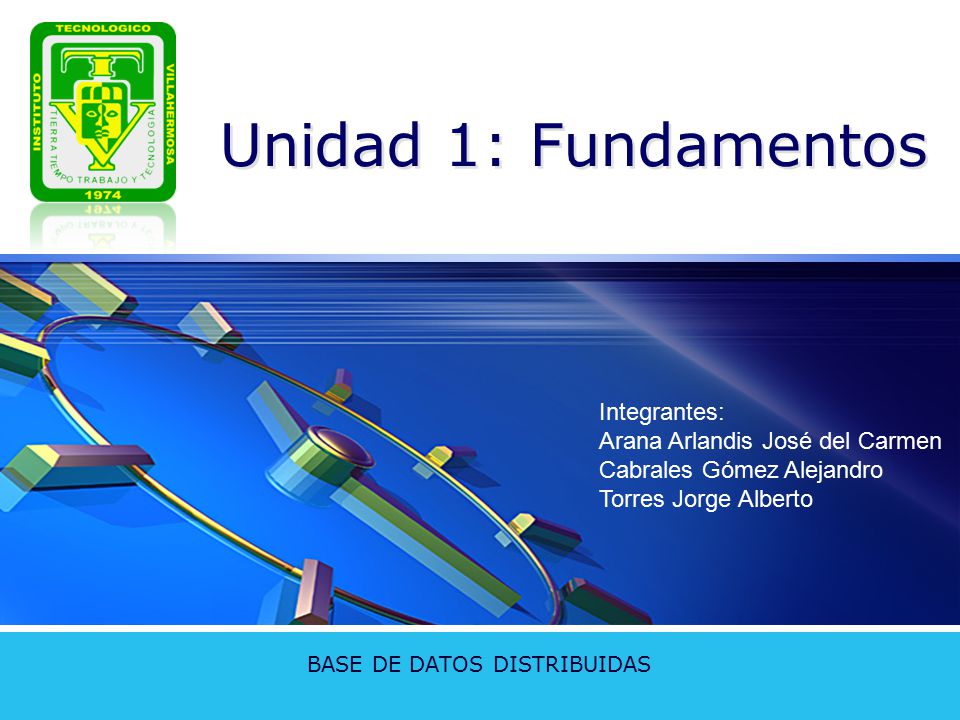 INSTITUTO TECNOLOGICO VILLAHERMOSA
TIERRA TIEMPO TRABAJO Y TECNOLOGIA
1974

Unidad 1: Fundamentos

Integrantes:
Arana Arlandis José del Carmen
Cabrales Gómez Alejandro
Torres Jorge Alberto

BASE DE DATOS DISTRIBUIDAS